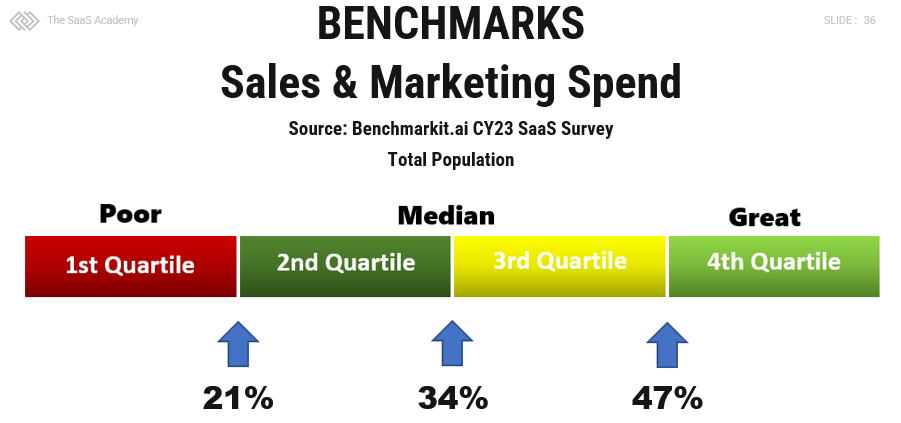 The SaaS Academy

SLIDE : 36

BENCHMARKS
Sales & Marketing Spend

Source: Benchmarkit.ai CY23 SaaS Survey

Total Population

Poor

Median

Great

1st Quartile

2nd Quartile

3rd Quartile

4th Quartile

21%

34%

47%